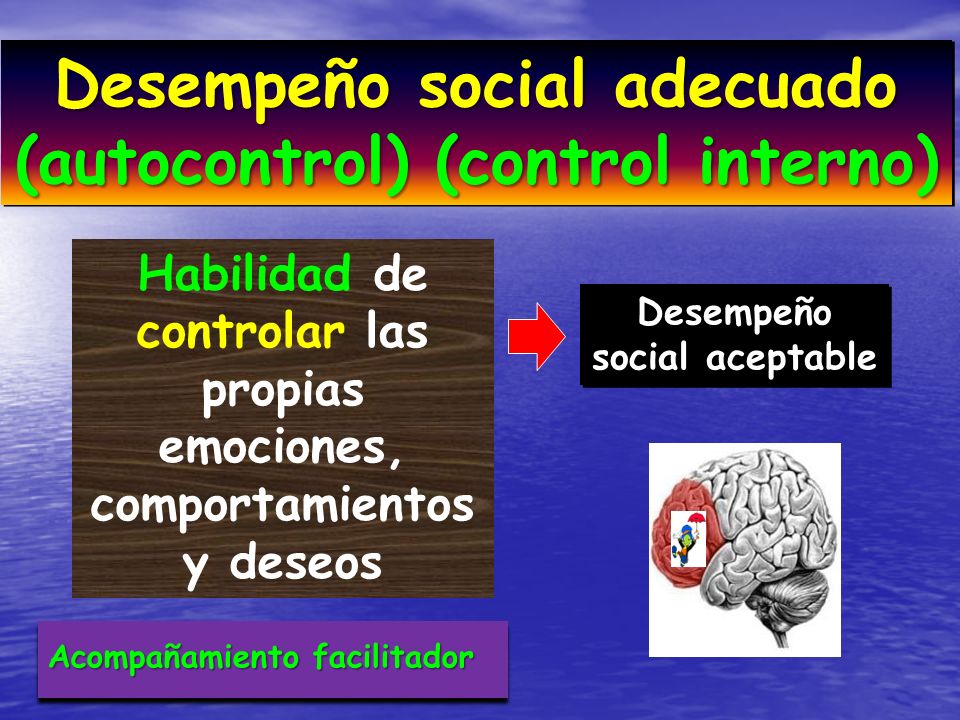 Desempeño social adecuado (autocontrol) (control interno)

Habilidad de controlar las propias emociones, comportamientos y deseos

Desempeño social aceptable

Acompañamiento facilitador